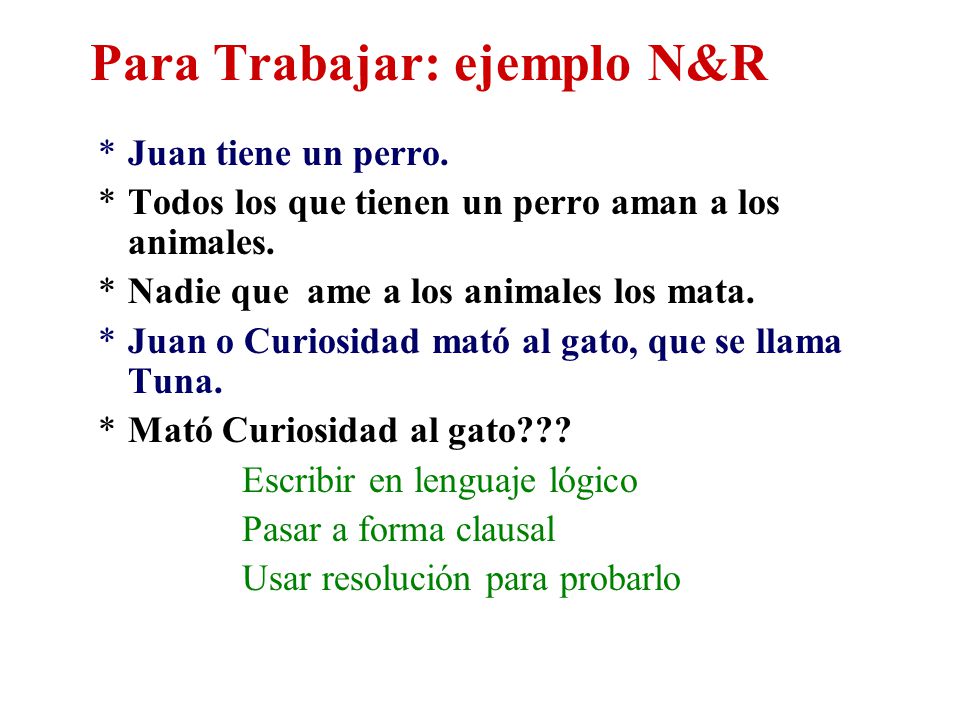 Para Trabajar: ejemplo N&R

* Juan tiene un perro.
* Todos los que tienen un perro aman a los animales.
* Nadie que ame a los animales los mata.
* Juan o Curiosidad mató al gato, que se llama Tuna.
* Mató Curiosidad al gato???

Escribir en lenguaje lógico
Pasar a forma clausal
Usar resolución para probarlo